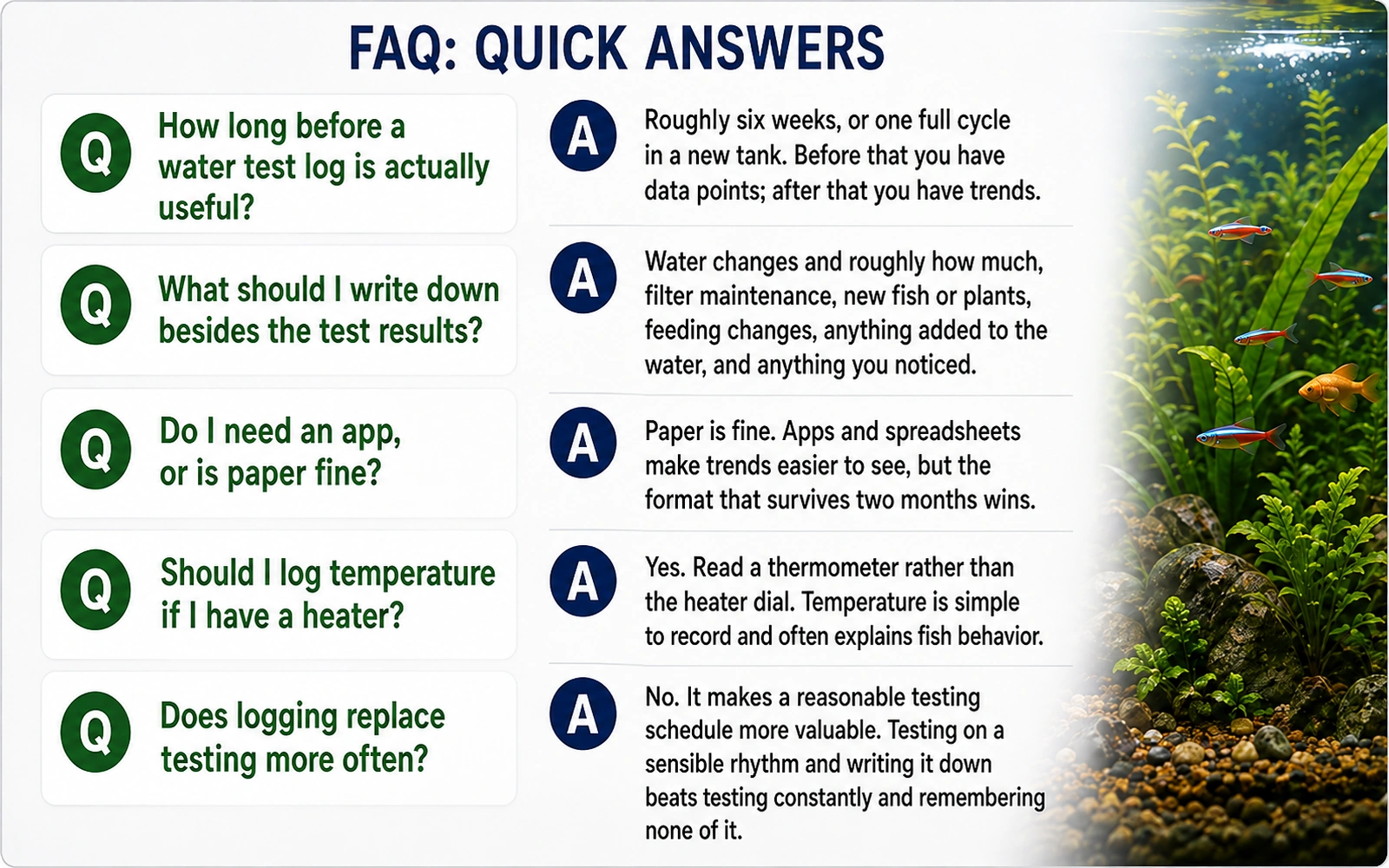 FAQ: QUICK ANSWERS

Q How long before a water test log is actually useful?

A Roughly six weeks, or one full cycle in a new tank. Before that you have data points; after that you have trends.

Q What should I write down besides the test results?

A Water changes and roughly how much, filter maintenance, new fish or plants, feeding changes, anything added to the water, and anything you noticed.

Q Do I need an app, or is paper fine?

A Paper is fine. Apps and spreadsheets make trends easier to see, but the format that survives two months wins.

Q Should I log temperature if I have a heater?

A Yes. Read a thermometer rather than the heater dial. Temperature is simple to record and often explains fish behavior.

Q Does logging replace testing more often?

A No. It makes a reasonable testing schedule more valuable. Testing on a sensible rhythm and writing it down beats testing constantly and remembering none of it.